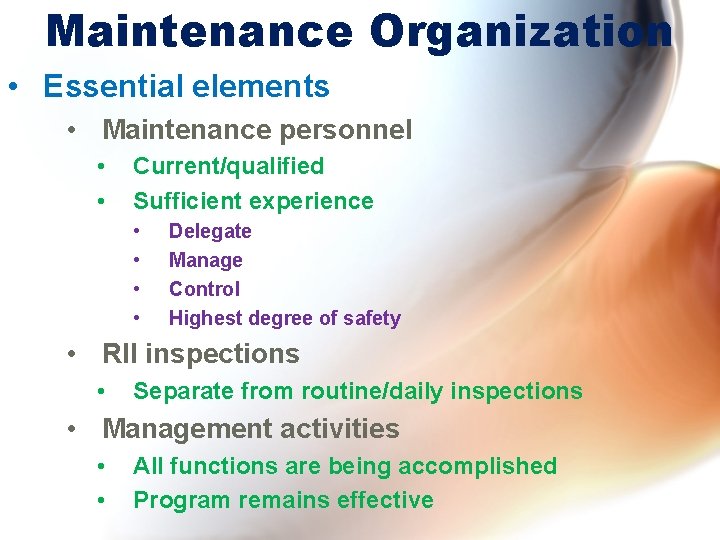 Maintenance Organization

• Essential elements
• Maintenance personnel
• Current/qualified
• Sufficient experience
• Delegate
• Manage
• Control
• Highest degree of safety
• RII inspections
• Separate from routine/daily inspections
• Management activities
• All functions are being accomplished
• Program remains effective